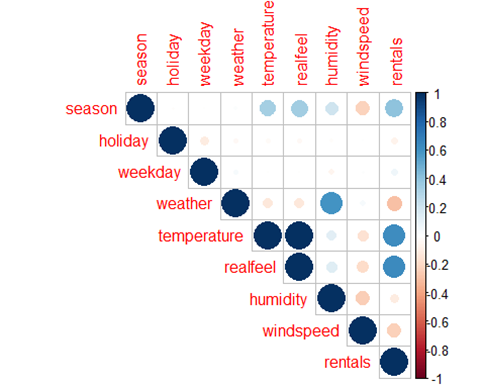 season holiday weekday weather temperature realfeel humidity windspeed rentals

season
holiday
weekday
weather
temperature
realfeel
humidity
windspeed
rentals

1
0.8
0.6
0.4
0.2
0
-0.2
-0.4
-0.6
-0.8
-1